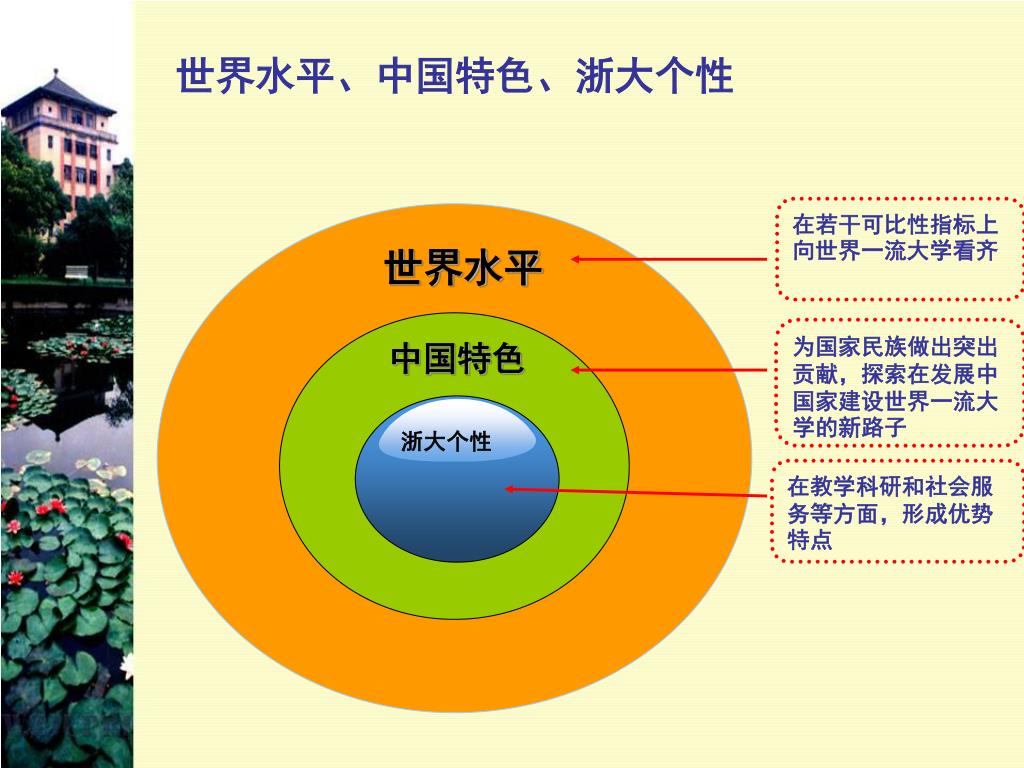 世界水平、中国特色、浙大个性

世界水平

中国特色

浙大个性

在若干可比性指标上向世界一流大学看齐

为国家民族做出突出贡献，探索在发展中国家建设世界一流大学的新路子

在教学科研和社会服务等方面，形成优势特点